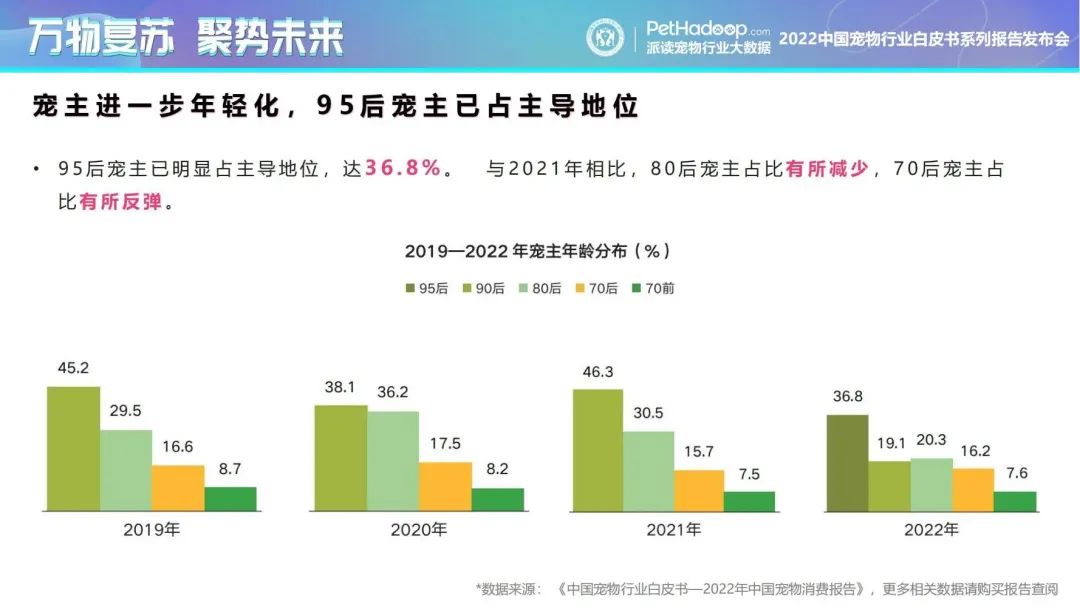 万物复苏 聚势未来

PetHadoop.com
派读宠物行业大数据

2022中国宠物行业白皮书系列报告发布会

宠主进一步年轻化，95后宠主已占主导地位

• 95后宠主已明显占主导地位，达36.8%。 与2021年相比，80后宠主占比有所减少，70后宠主占比有所反弹。

2019—2022 年宠主年龄分布（%）

95后 90后 80后 70后 70前

45.2
29.5
16.6
8.7
2019年

38.1
36.2
17.5
8.2
2020年

46.3
30.5
15.7
7.5
2021年

36.8
19.1
20.3
16.2
7.6
2022年

*数据来源：《中国宠物行业白皮书—2022年中国宠物消费报告》，更多相关数据请购买报告查阅